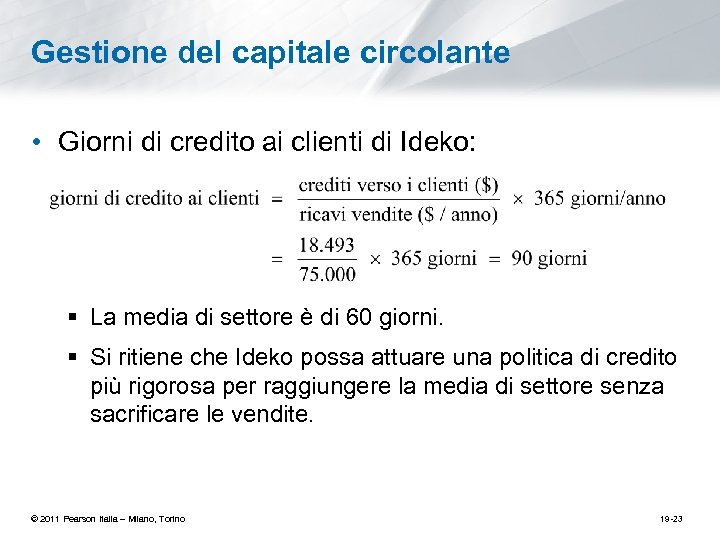 Gestione del capitale circolante

• Giorni di credito ai clienti di Ideko:

$\text{giorni di credito ai clienti} = \frac{\text{crediti verso i clienti (\$)}}{\text{ricavi vendite (\$ / anno)}} \times 365 \text{ giorni/anno}$

$= \frac{18.493}{75.000} \times 365 \text{ giorni} = 90 \text{ giorni}$

▪ La media di settore è di 60 giorni.

▪ Si ritiene che Ideko possa attuare una politica di credito più rigorosa per raggiungere la media di settore senza sacrificare le vendite.

© 2011 Pearson Italia – Milano, Torino

19-23